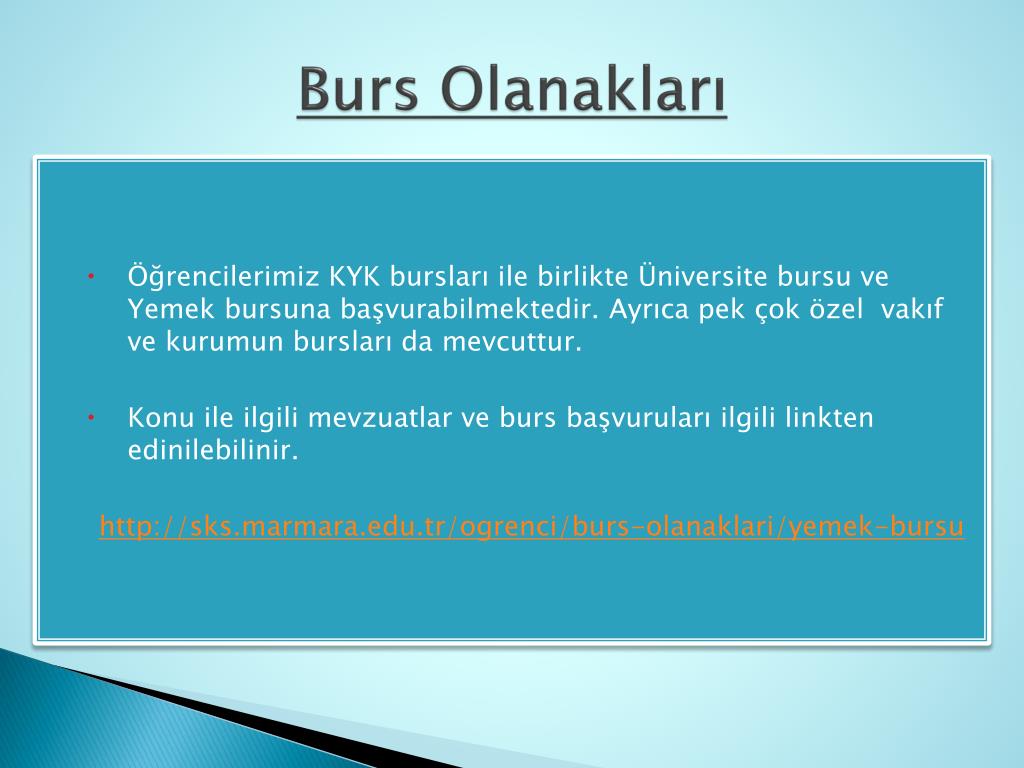 Burs Olanakları

• Öğrencilerimiz KYK bursları ile birlikte Üniversite bursu ve Yemek bursuna başvurabilmektedir. Ayrıca pek çok özel vakıf ve kurumun bursları da mevcuttur.

• Konu ile ilgili mevzuatlar ve burs başvuruları ilgili linkten edinilebilinir.

http://sks.marmara.edu.tr/ogrenci/burs-olanaklari/yemek-bursu